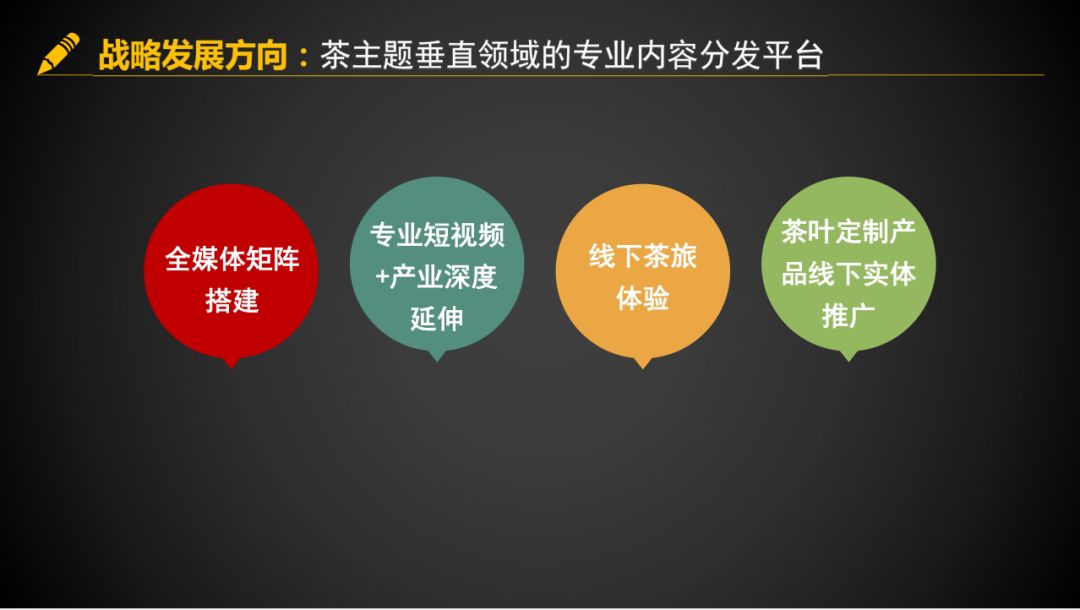 战略发展方向：茶主题垂直领域的专业内容分发平台

全媒体矩阵搭建

专业短视频+产业深度延伸

线下茶旅体验

茶叶定制产品线下实体推广